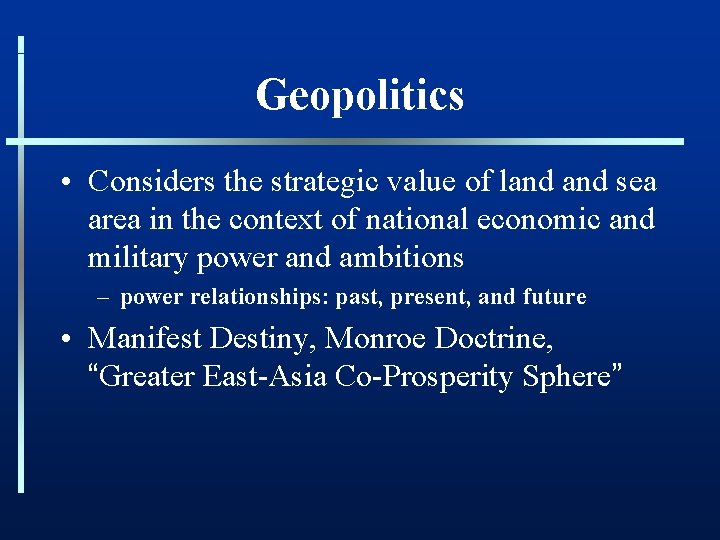 Geopolitics

• Considers the strategic value of land and sea area in the context of national economic and military power and ambitions

– power relationships: past, present, and future

• Manifest Destiny, Monroe Doctrine, “Greater East-Asia Co-Prosperity Sphere”